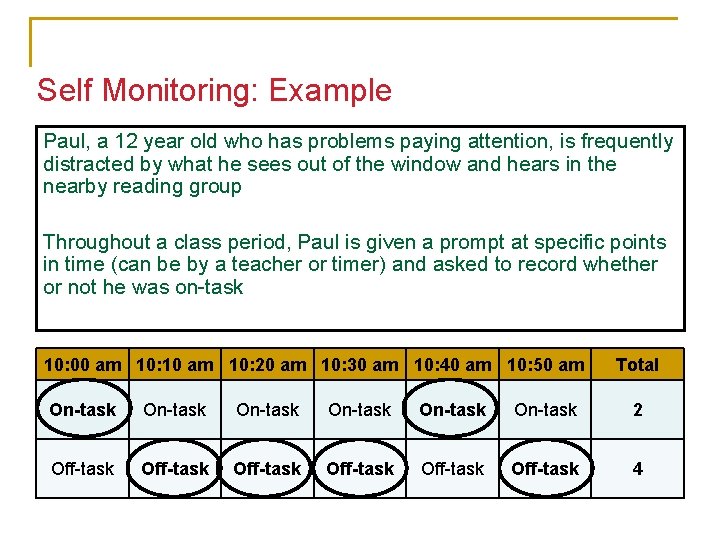 Self Monitoring: Example

Paul, a 12 year old who has problems paying attention, is frequently distracted by what he sees out of the window and hears in the nearby reading group

Throughout a class period, Paul is given a prompt at specific points in time (can be by a teacher or timer) and asked to record whether or not he was on-task

| 10:00 am | 10:10 am | 10:20 am | 10:30 am | 10:40 am | 10:50 am | Total |
|---|---|---|---|---|---|---|
| On-task | On-task | On-task | On-task | On-task | On-task | 2 |
| Off-task | Off-task | Off-task | Off-task | Off-task | Off-task | 4 |